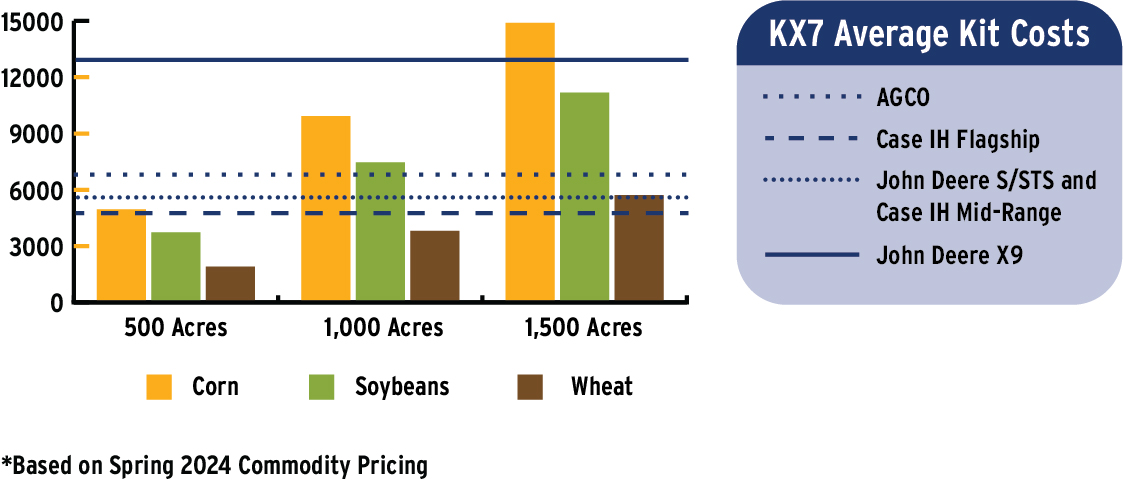 15000
12000
9000
6000
3000
0

500 Acres
1,000 Acres
1,500 Acres

Corn
Soybeans
Wheat

KX7 Average Kit Costs

AGCO
Case IH Flagship
John Deere S/STS and Case IH Mid-Range
John Deere X9

*Based on Spring 2024 Commodity Pricing